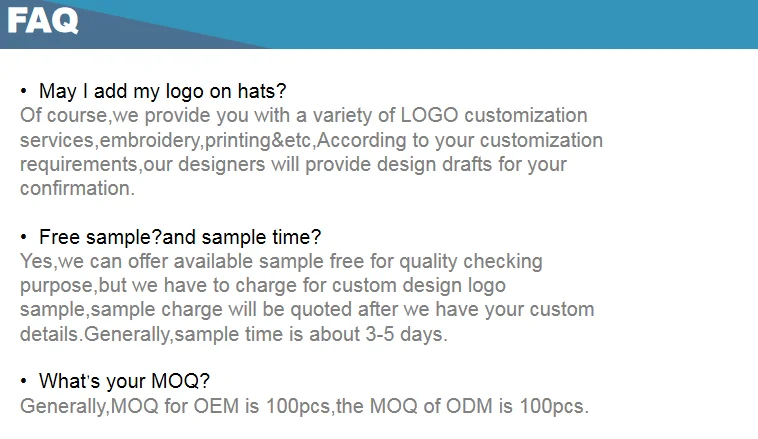 FAQ

• May I add my logo on hats?
Of course,we provide you with a variety of LOGO customization services,embroidery,printing&etc,According to your customization requirements,our designers will provide design drafts for your confirmation.

• Free sample?and sample time?
Yes,we can offer available sample free for quality checking purpose,but we have to charge for custom design logo sample,sample charge will be quoted after we have your custom details.Generally,sample time is about 3-5 days.

• What's your MOQ?
Generally,MOQ for OEM is 100pcs,the MOQ of ODM is 100pcs.